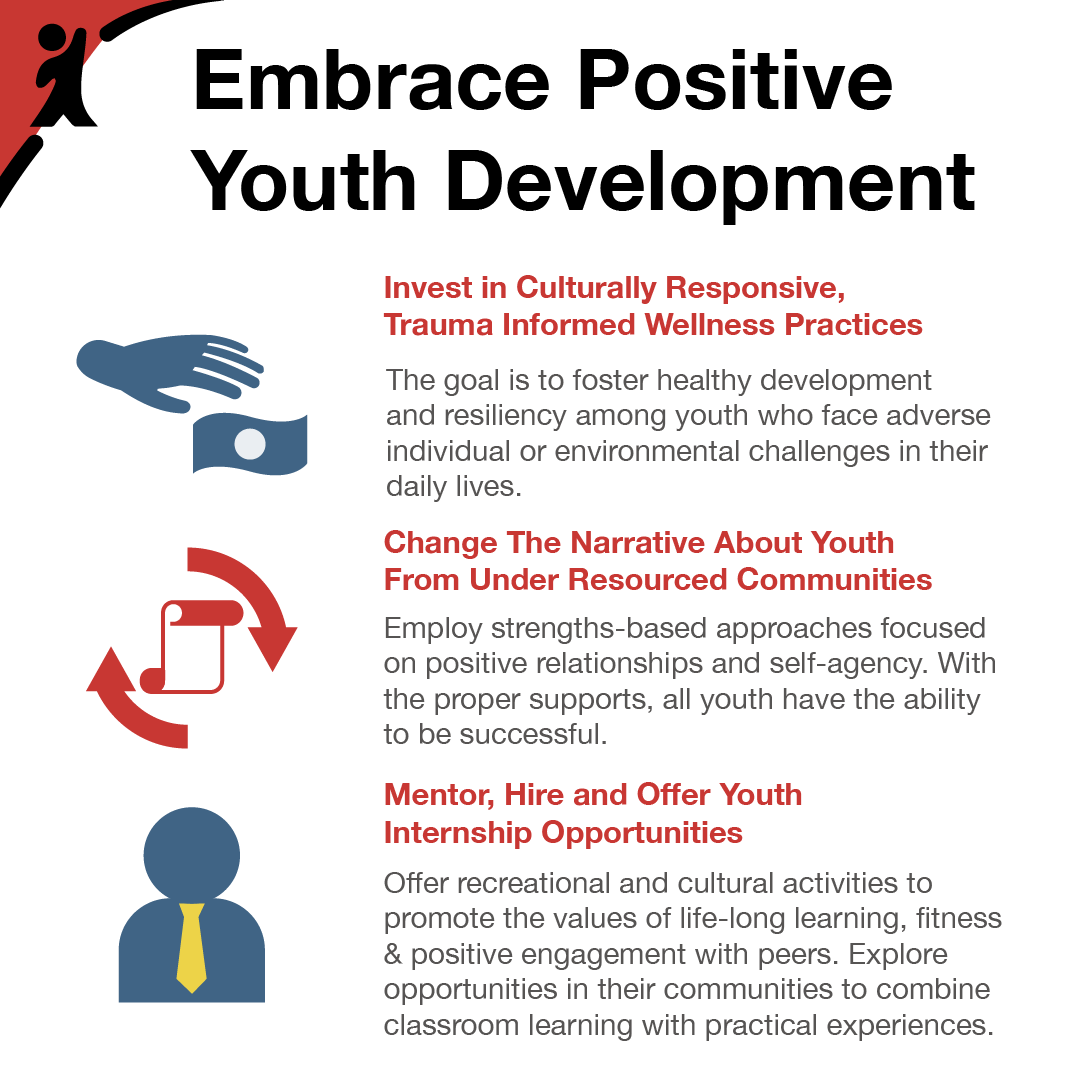 Embrace Positive Youth Development

Invest in Culturally Responsive, Trauma Informed Wellness Practices

The goal is to foster healthy development and resiliency among youth who face adverse individual or environmental challenges in their daily lives.

Change The Narrative About Youth From Under Resourced Communities

Employ strengths-based approaches focused on positive relationships and self-agency. With the proper supports, all youth have the ability to be successful.

Mentor, Hire and Offer Youth Internship Opportunities

Offer recreational and cultural activities to promote the values of life-long learning, fitness & positive engagement with peers. Explore opportunities in their communities to combine classroom learning with practical experiences.